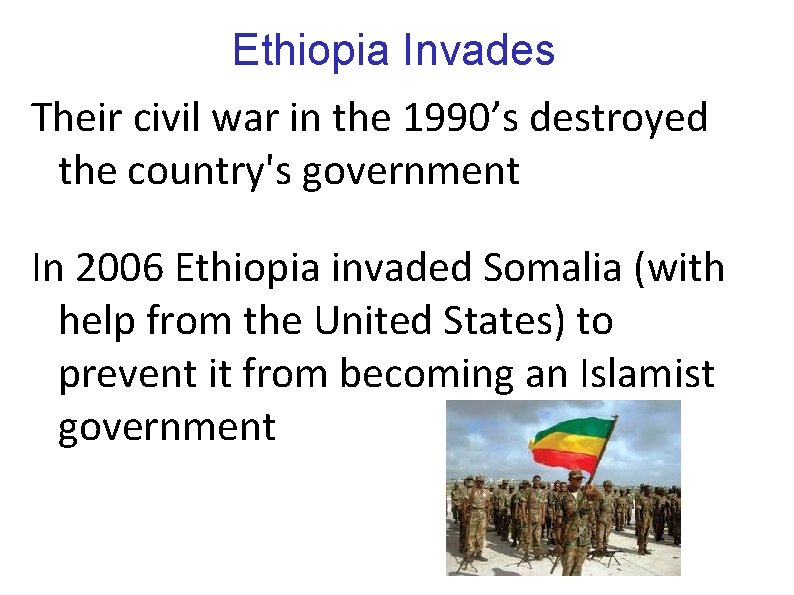 Ethiopia Invades

Their civil war in the 1990’s destroyed the country's government

In 2006 Ethiopia invaded Somalia (with help from the United States) to prevent it from becoming an Islamist government